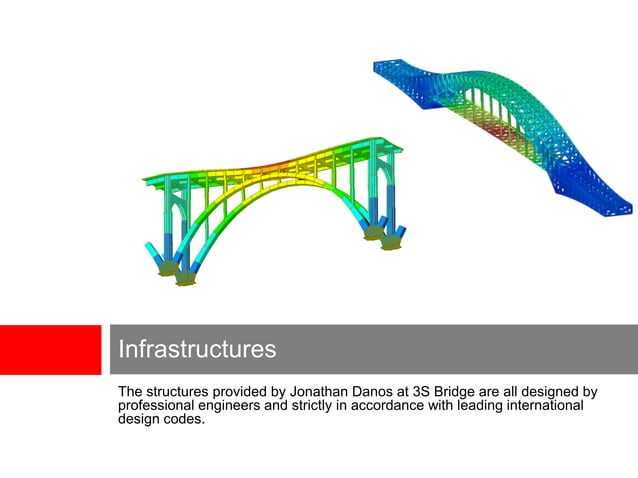 Infrastructures

The structures provided by Jonathan Danos at 3S Bridge are all designed by professional engineers and strictly in accordance with leading international design codes.